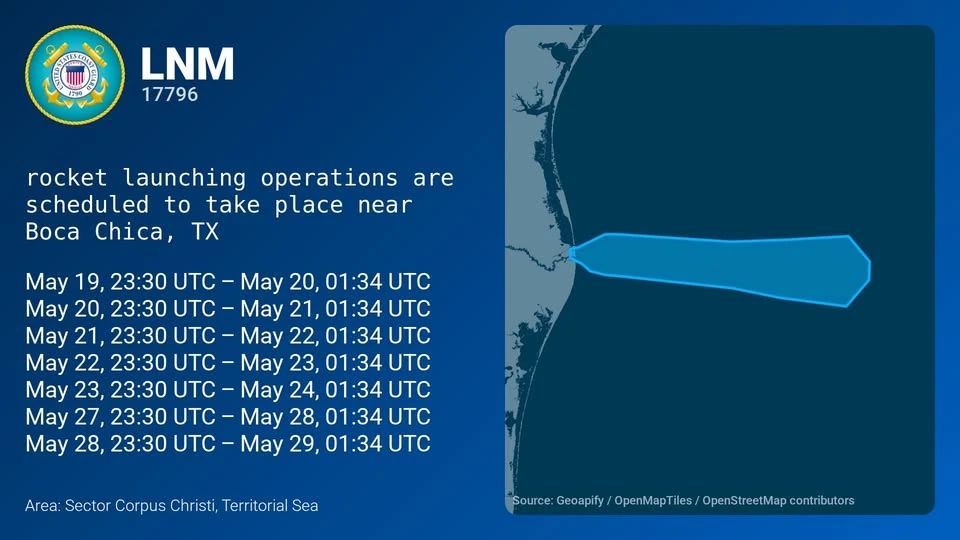 UNITED STATES COAST GUARD 1790

LNM
17796

rocket launching operations are scheduled to take place near Boca Chica, TX

May 19, 23:30 UTC – May 20, 01:34 UTC
May 20, 23:30 UTC – May 21, 01:34 UTC
May 21, 23:30 UTC – May 22, 01:34 UTC
May 22, 23:30 UTC – May 23, 01:34 UTC
May 23, 23:30 UTC – May 24, 01:34 UTC
May 27, 23:30 UTC – May 28, 01:34 UTC
May 28, 23:30 UTC – May 29, 01:34 UTC

Area: Sector Corpus Christi, Territorial Sea

Source: Geoapify / OpenMapTiles / OpenStreetMap contributors